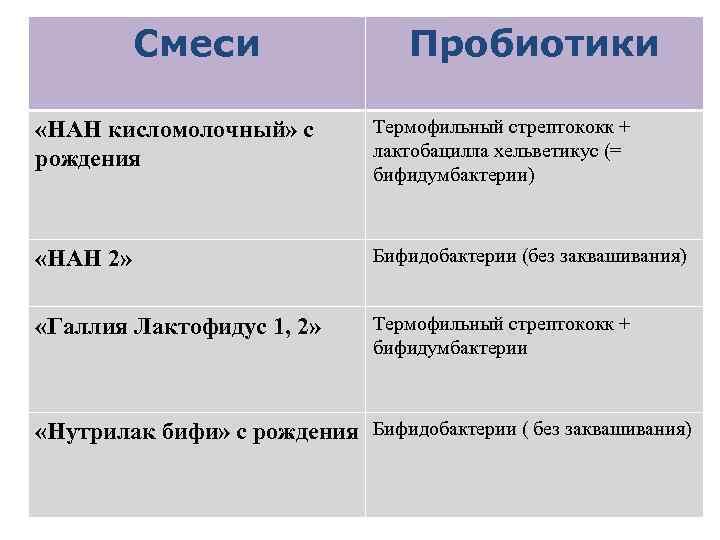 | Смеси | Пробиотики |
|---|---|
| «НАН кисломолочный» с рождения | Термофильный стрептококк + лактобацилла хельветикус (= бифидумбактерии) |
| «НАН 2» | Бифидобактерии (без заквашивания) |
| «Галлия Лактофидус 1, 2» | Термофильный стрептококк + бифидумбактерии |
| «Нутрилак бифи» с рождения | Бифидобактерии ( без заквашивания) |